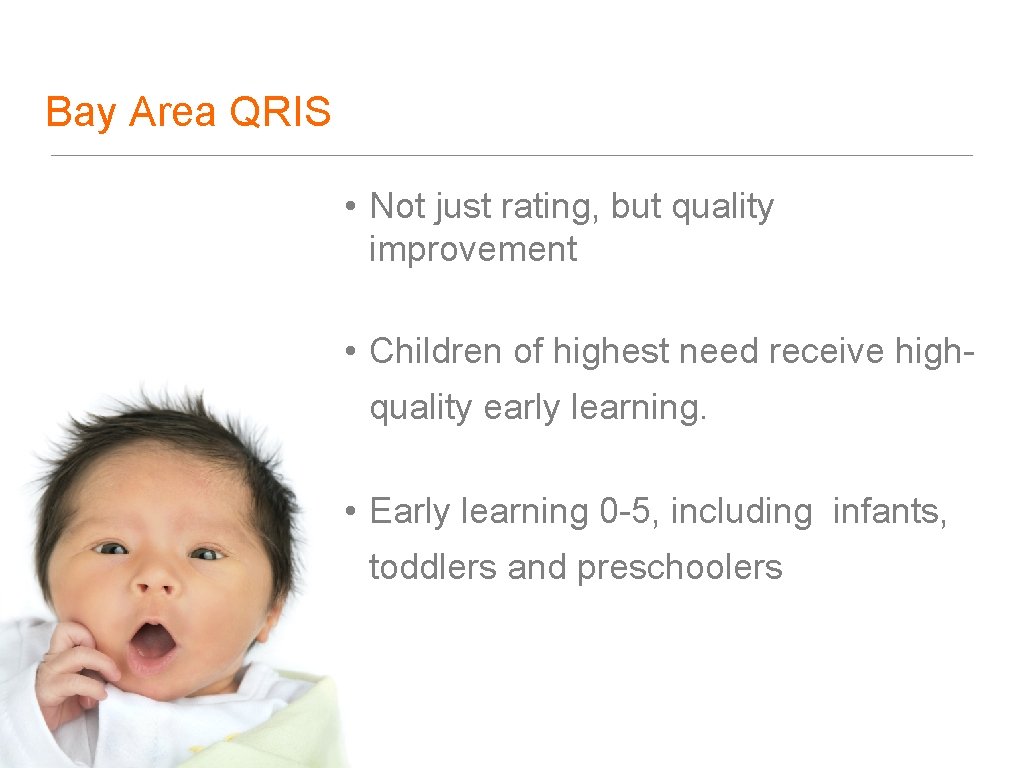 Bay Area QRIS

• Not just rating, but quality improvement

• Children of highest need receive high-quality early learning.

• Early learning 0-5, including infants, toddlers and preschoolers